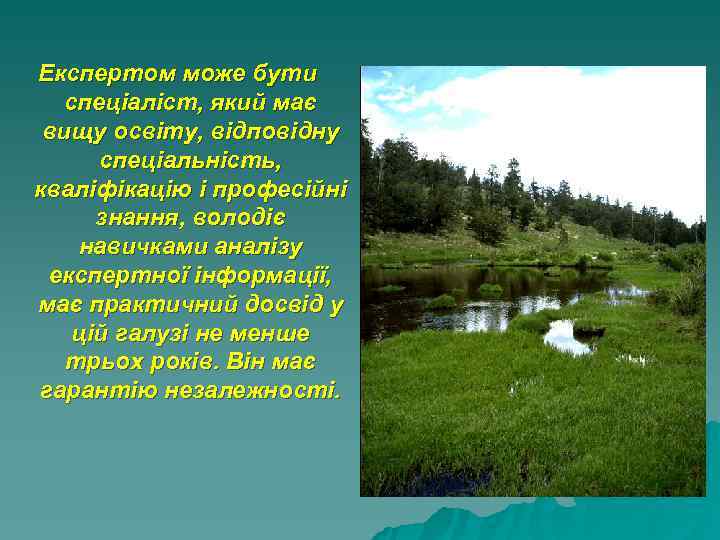 Експертом може бути спеціаліст, який має вищу освіту, відповідну спеціальність, кваліфікацію і професійні знання, володіє навичками аналізу експертної інформації, має практичний досвід у цій галузі не менше трьох років. Він має гарантію незалежності.